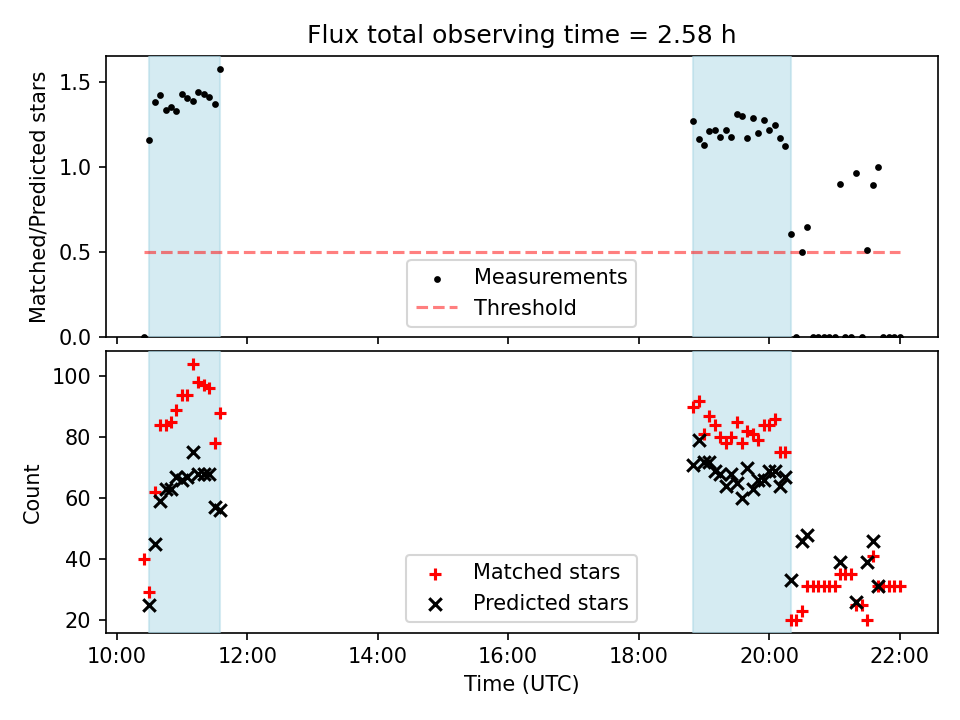 Flux total observing time = 2.58 h

Matched/Predicted stars

1.5
1.0
0.5
0.0

Measurements
Threshold

Count

100
80
60
40
20

Matched stars
Predicted stars

10:00
12:00
14:00
16:00
18:00
20:00
22:00

Time (UTC)